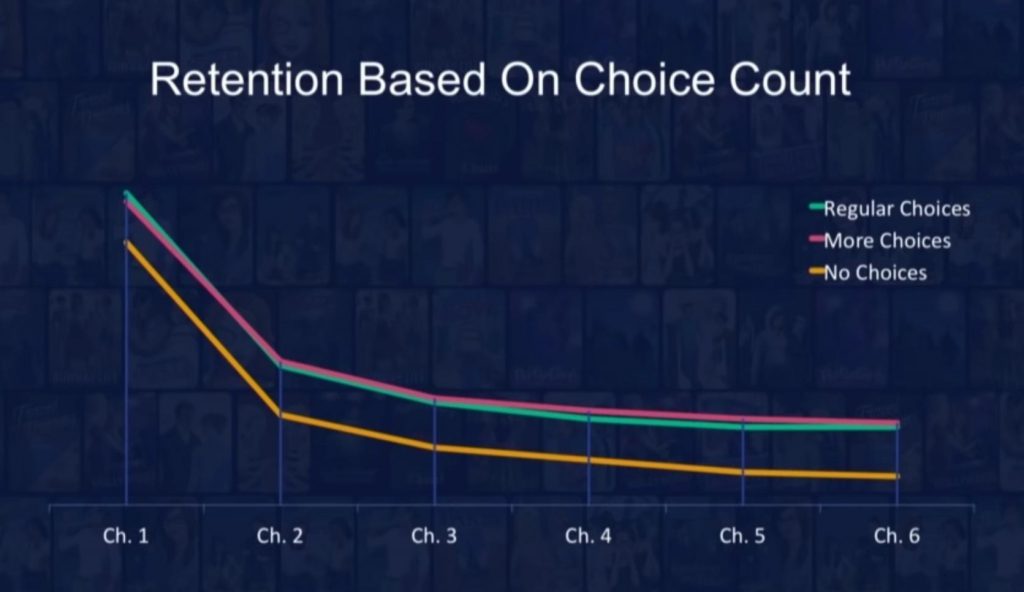 Retention Based On Choice Count

Regular Choices
More Choices
No Choices

Ch. 1
Ch. 2
Ch. 3
Ch. 4
Ch. 5
Ch. 6